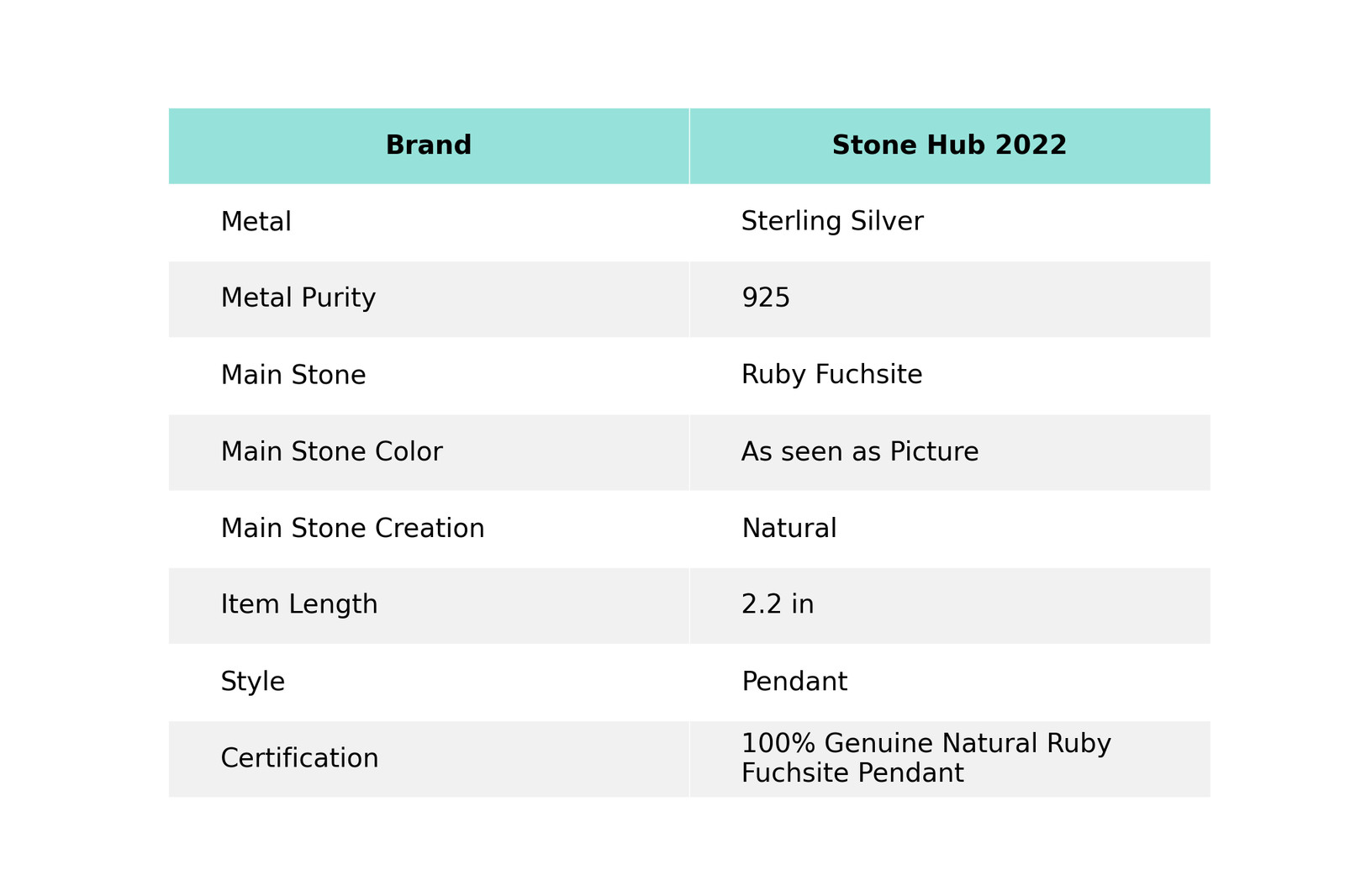 | Brand | Stone Hub 2022 |
|---|---|
| Metal | Sterling Silver |
| Metal Purity | 925 |
| Main Stone | Ruby Fuchsite |
| Main Stone Color | As seen as Picture |
| Main Stone Creation | Natural |
| Item Length | 2.2 in |
| Style | Pendant |
| Certification | 100% Genuine Natural Ruby Fuchsite Pendant |